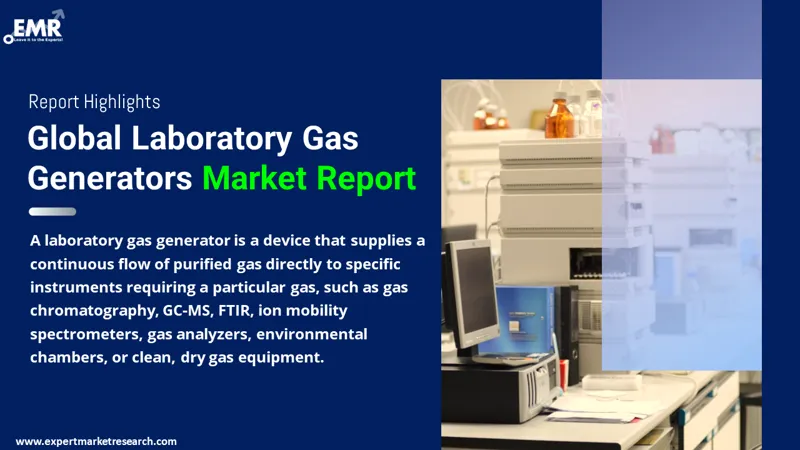 EMR
Leave it to the Experts!

Report Highlights

Global Laboratory Gas Generators Market Report

A laboratory gas generator is a device that supplies a continuous flow of purified gas directly to specific instruments requiring a particular gas, such as gas chromatography, GC-MS, FTIR, ion mobility spectrometers, gas analyzers, environmental chambers, or clean, dry gas equipment.

www.expertmarketresearch.com